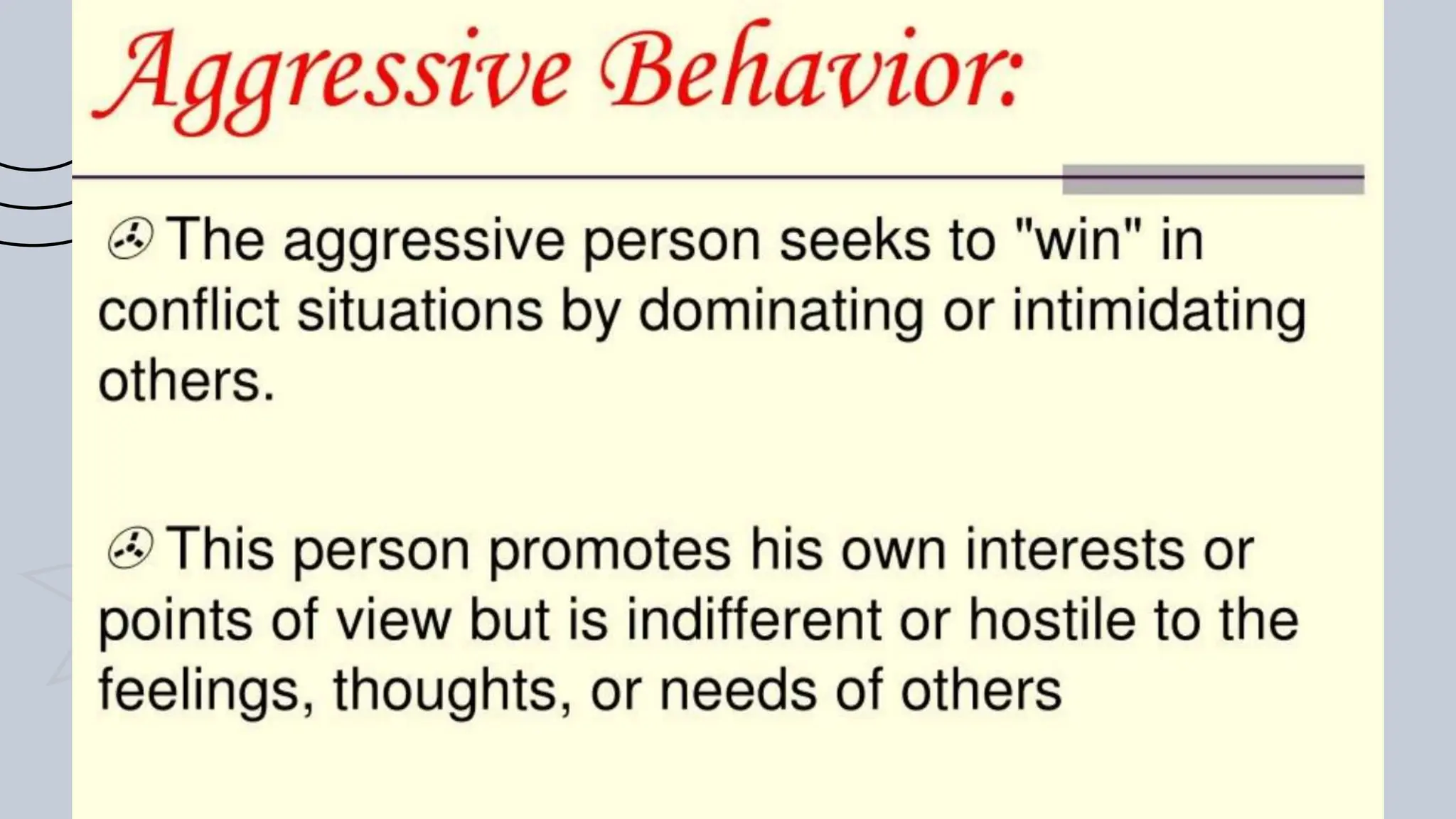 Aggressive Behavior:

The aggressive person seeks to "win" in conflict situations by dominating or intimidating others.

This person promotes his own interests or points of view but is indifferent or hostile to the feelings, thoughts, or needs of others